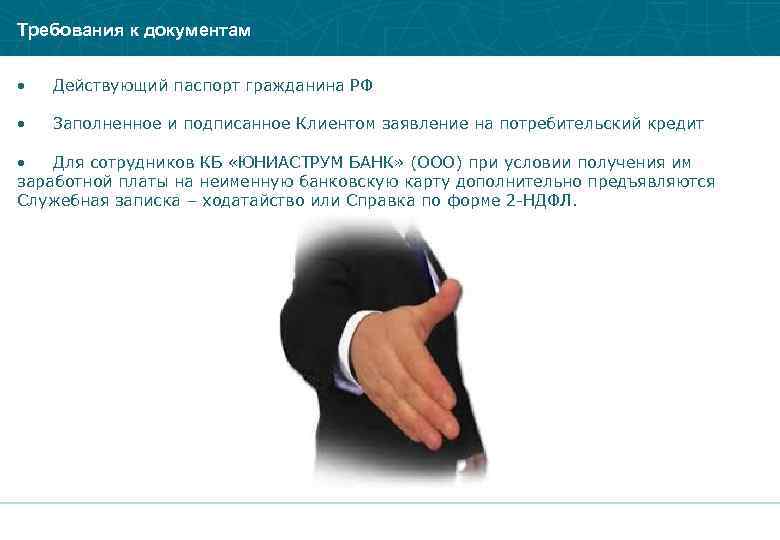 Требования к документам

• Действующий паспорт гражданина РФ

• Заполненное и подписанное Клиентом заявление на потребительский кредит

• Для сотрудников КБ «ЮНИАСТРУМ БАНК» (ООО) при условии получения им заработной платы на неименную банковскую карту дополнительно предъявляются Служебная записка – ходатайство или Справка по форме 2-НДФЛ.